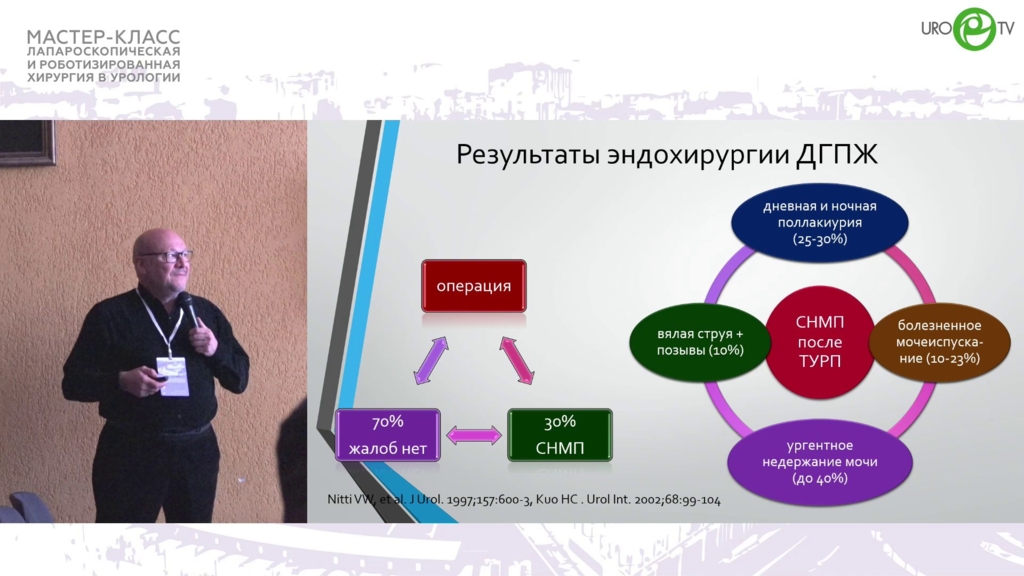 МАСТЕР-КЛАСС
ЛАПАРОСКОПИЧЕСКАЯ
И РОБОТИЗИРОВАННАЯ
ХИРУРГИЯ В УРОЛОГИИ

URO TV

Результаты эндохирургии ДГПЖ

операция

70%
жалоб нет

30%
СНМП

дневная и ночная поллакиурия (25-30%)

вялая струя + позывы (10%)

СНМП после ТУРП

болезненное мочеиспускание (10-23%)

ургентное недержание мочи (до 40%)

Nitti VW, et al. J Urol. 1997;157:600-3, Kuo HC . Urol Int. 2002;68:99-104